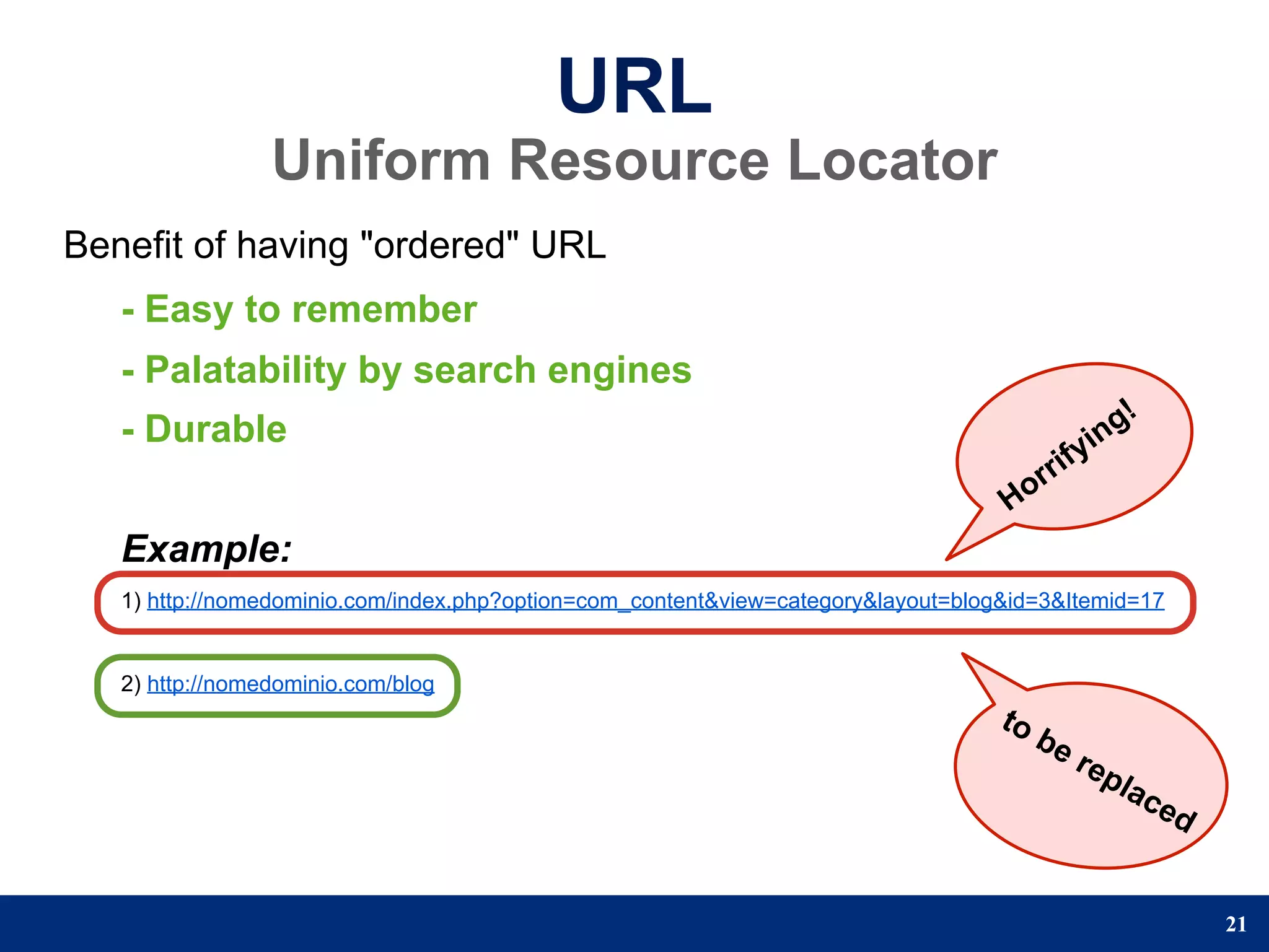 URL
Uniform Resource Locator

Benefit of having "ordered" URL

- Easy to remember

- Palatability by search engines

- Durable

Horrifying!

Example:

1) http://nomedominio.com/index.php?option=com_content&view=category&layout=blog&id=3&Itemid=17

2) http://nomedominio.com/blog

to be replaced

21